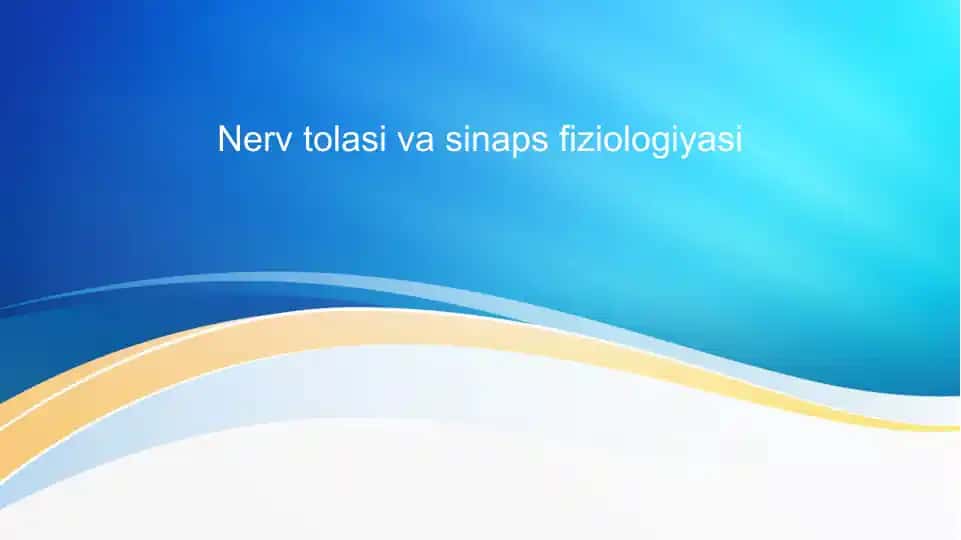 Nerv tolasi va sinaps fiziologiyasi